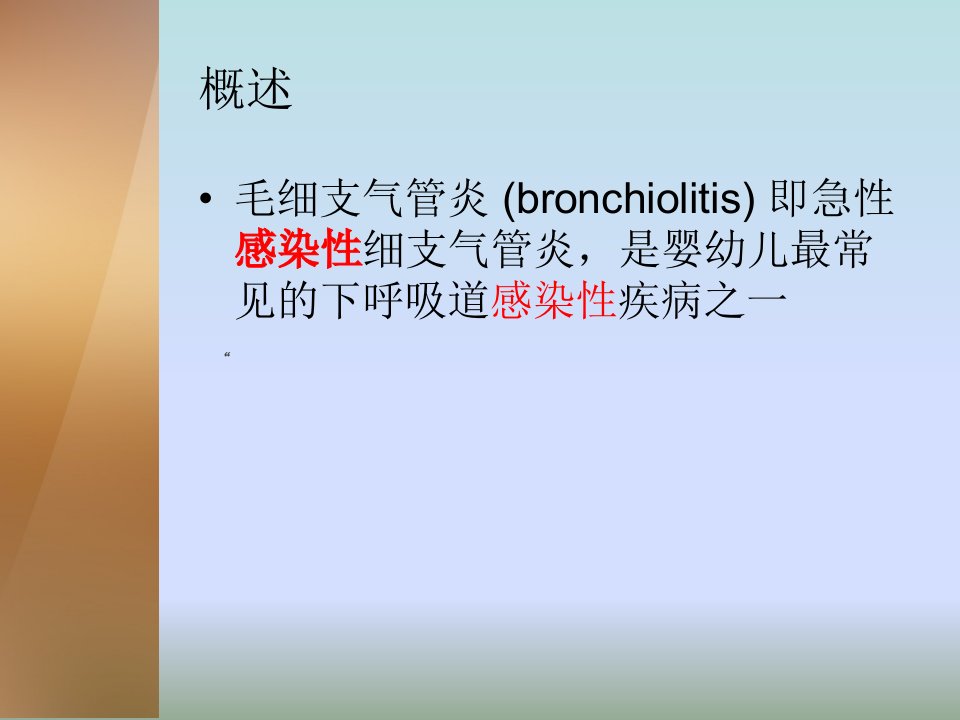 概述

• 毛细支气管炎 (bronchiolitis) 即急性感染性细支气管炎，是婴幼儿最常见的下呼吸道感染性疾病之一

“